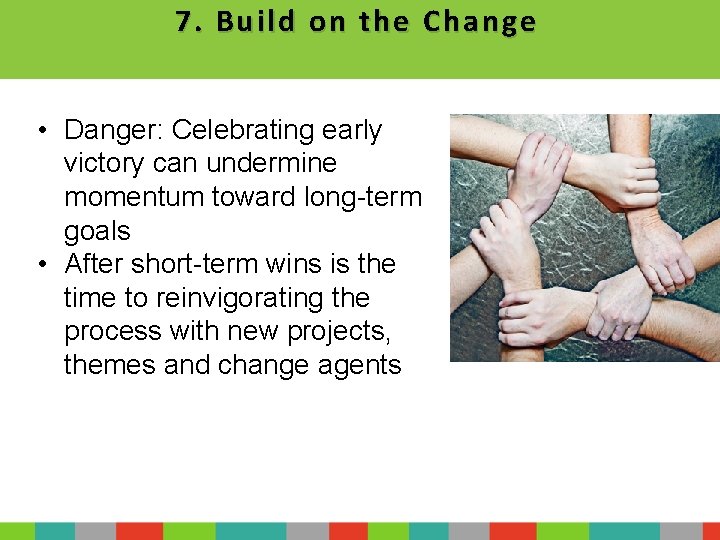 7. Build on the Change

• Danger: Celebrating early victory can undermine momentum toward long-term goals
• After short-term wins is the time to reinvigorating the process with new projects, themes and change agents